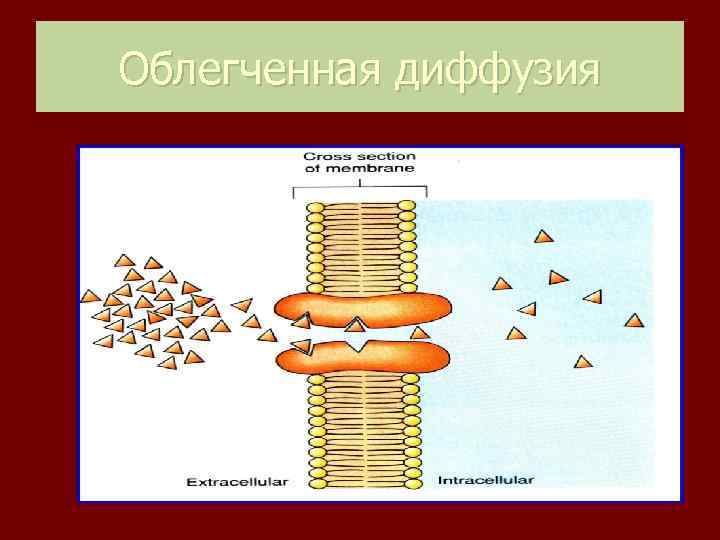 Облегченная диффузия

Cross section of membrane

Extracellular

Intracellular